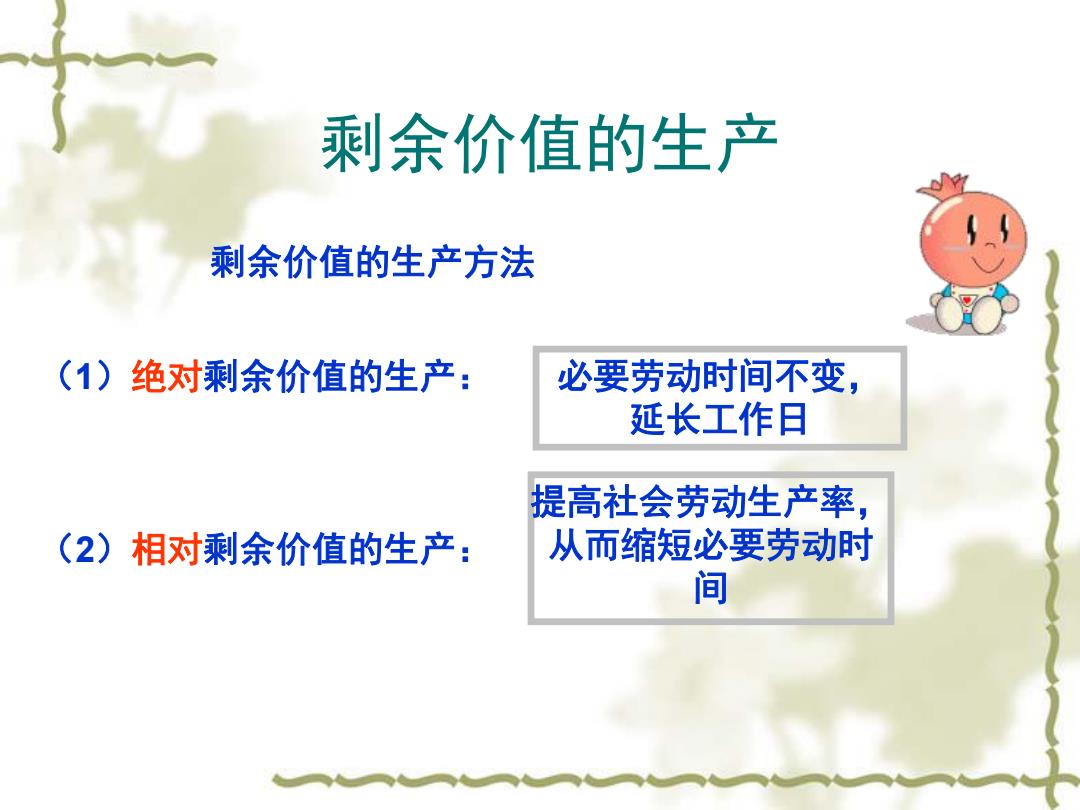 剩余价值的生产

剩余价值的生产方法

（1）绝对剩余价值的生产：

必要劳动时间不变，延长工作日

（2）相对剩余价值的生产：

提高社会劳动生产率，从而缩短必要劳动时间